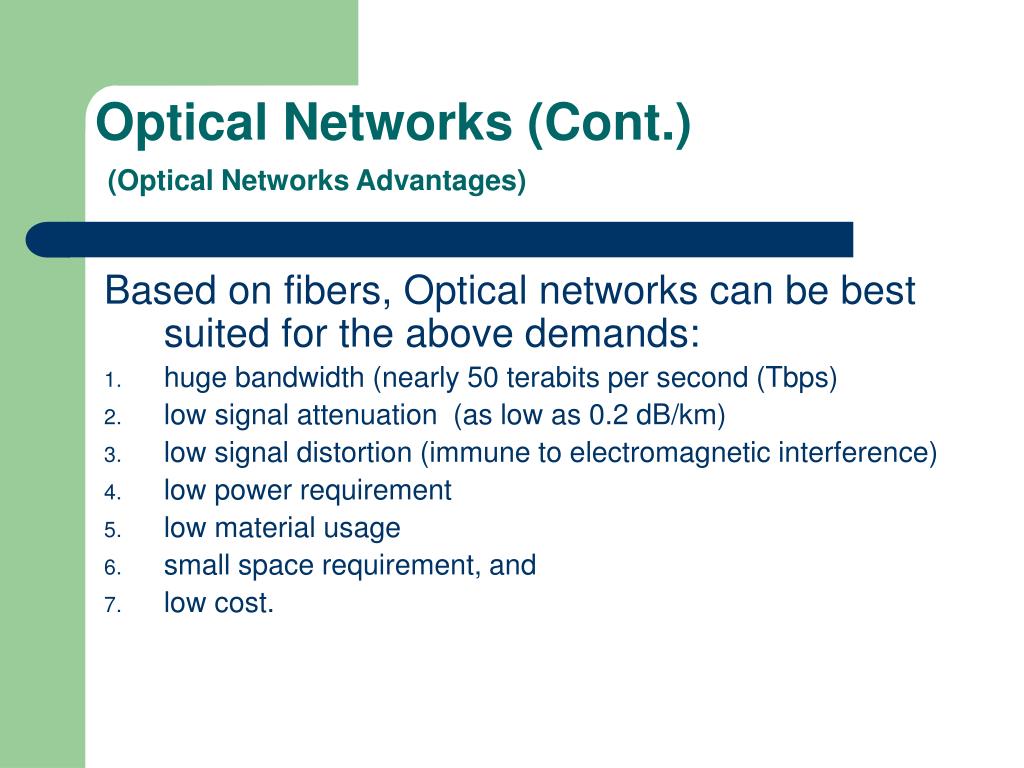 Optical Networks (Cont.)

(Optical Networks Advantages)

Based on fibers, Optical networks can be best suited for the above demands:

1. huge bandwidth (nearly 50 terabits per second (Tbps)
2. low signal attenuation (as low as 0.2 dB/km)
3. low signal distortion (immune to electromagnetic interference)
4. low power requirement
5. low material usage
6. small space requirement, and
7. low cost.